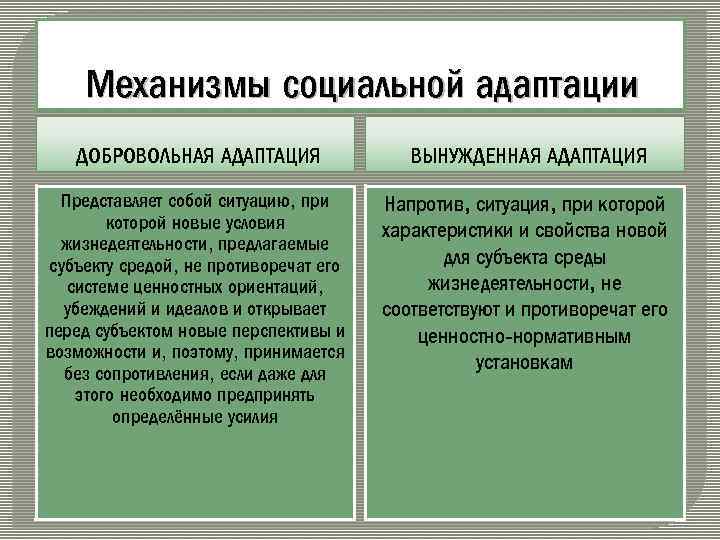 Механизмы социальной адаптации

| ДОБРОВОЛЬНАЯ АДАПТАЦИЯ | ВЫНУЖДЕННАЯ АДАПТАЦИЯ |
|---|---|
| Представляет собой ситуацию, при которой новые условия жизнедеятельности, предлагаемые субъекту средой, не противоречат его системе ценностных ориентаций, убеждений и идеалов и открывает перед субъектом новые перспективы и возможности и, поэтому, принимается без сопротивления, если даже для этого необходимо предпринять определённые усилия | Напротив, ситуация, при которой характеристики и свойства новой для субъекта среды жизнедеятельности, не соответствуют и противоречат его ценностно-нормативным установкам |